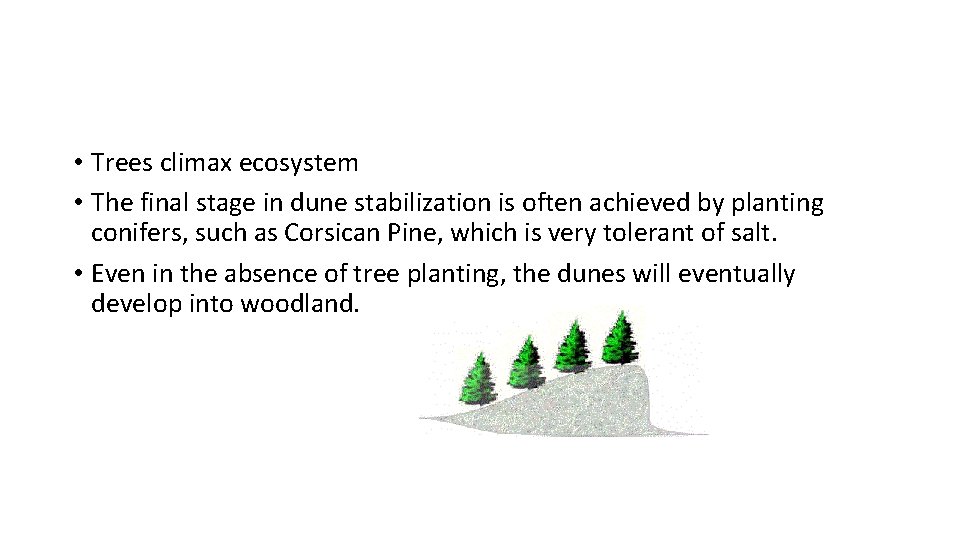 • Trees climax ecosystem

• The final stage in dune stabilization is often achieved by planting conifers, such as Corsican Pine, which is very tolerant of salt.

• Even in the absence of tree planting, the dunes will eventually develop into woodland.